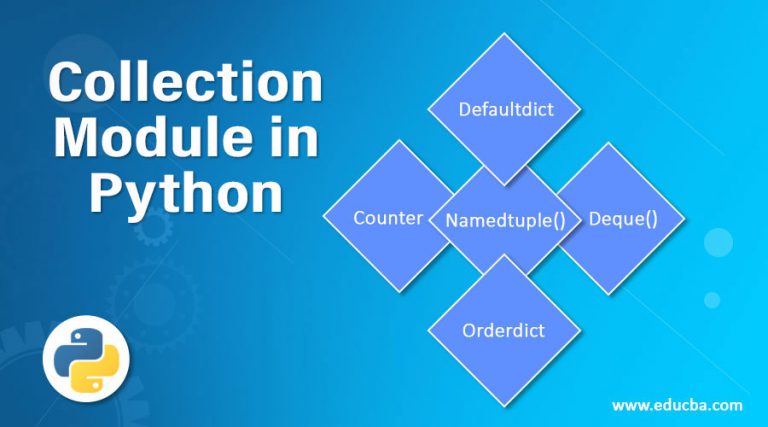 Collection Module in Python

Defaultdict
Counter
Namedtuple()
Deque()
Orderdict

www.educba.com